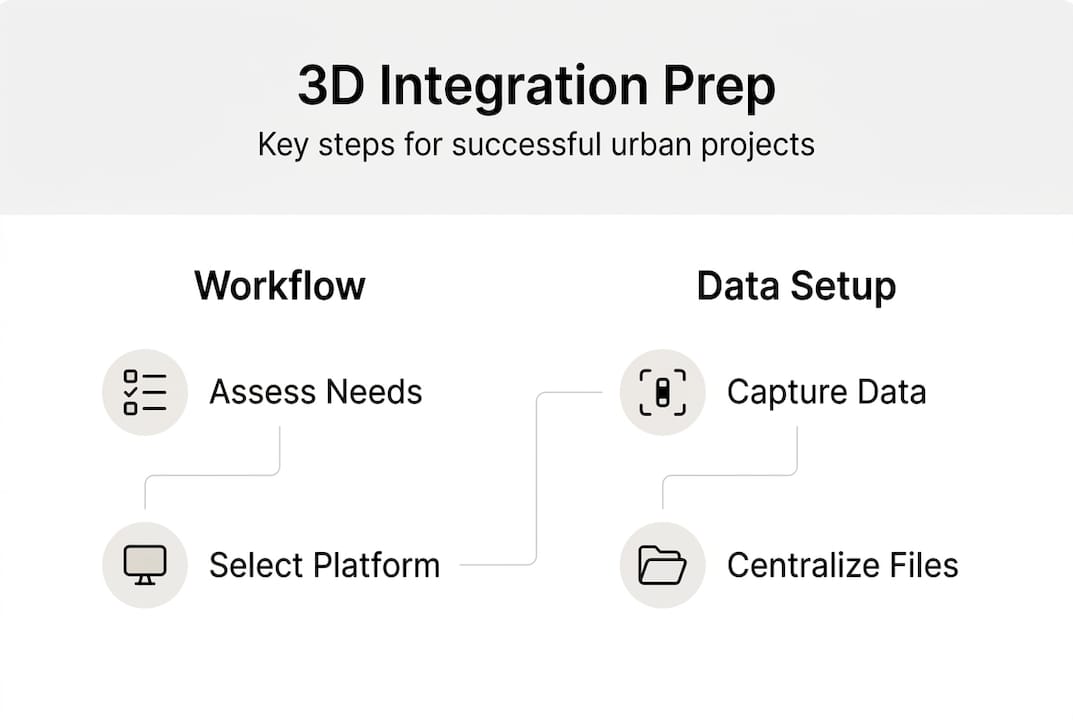 3D Integration Prep

Key steps for successful urban projects

Workflow

Assess Needs

Select Platform

Data Setup

Capture Data

Centralize Files